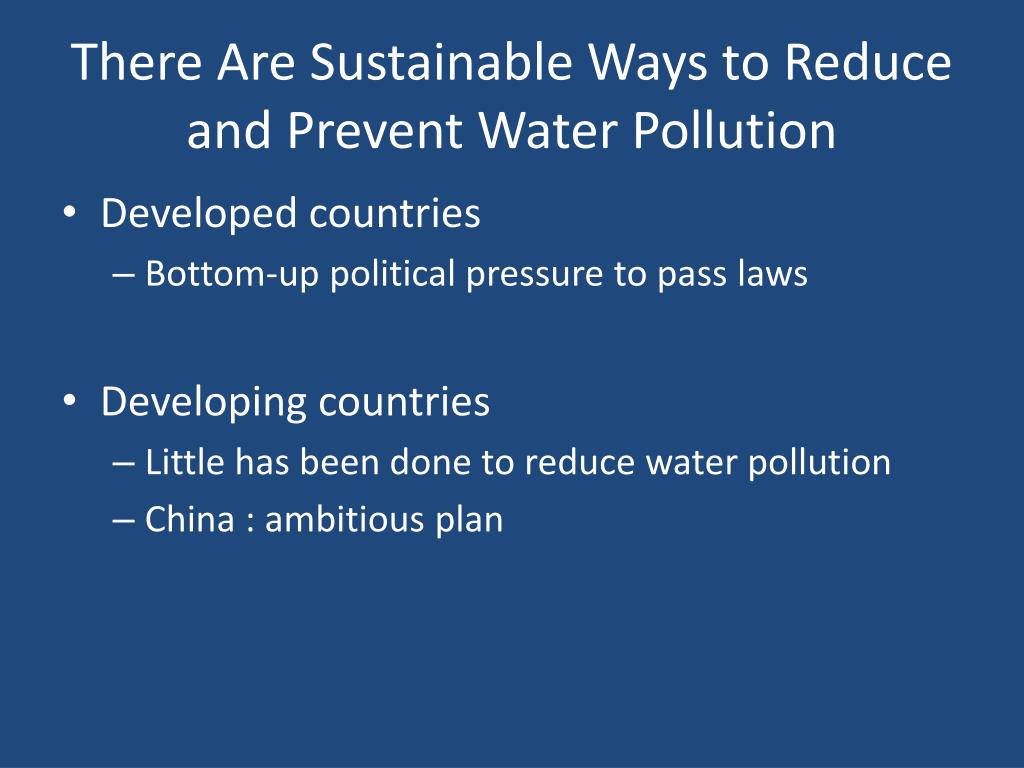 There Are Sustainable Ways to Reduce and Prevent Water Pollution

• Developed countries
– Bottom-up political pressure to pass laws

• Developing countries
– Little has been done to reduce water pollution
– China : ambitious plan